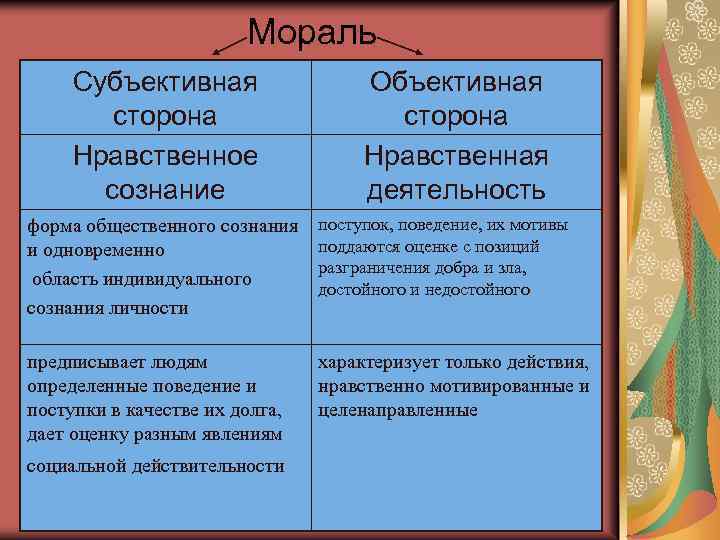 Мораль

| Субъективная сторона | Объективная сторона |
|---|---|
| Нравственное сознание | Нравственная деятельность |
| форма общественного сознания и одновременно область индивидуального сознания личности | поступок, поведение, их мотивы поддаются оценке с позиций разграничения добра и зла, достойного и недостойного |
| предписывает людям определенные поведение и поступки в качестве их долга, дает оценку разным явлениям социальной действительности | характеризует только действия, нравственно мотивированные и целенаправленные |